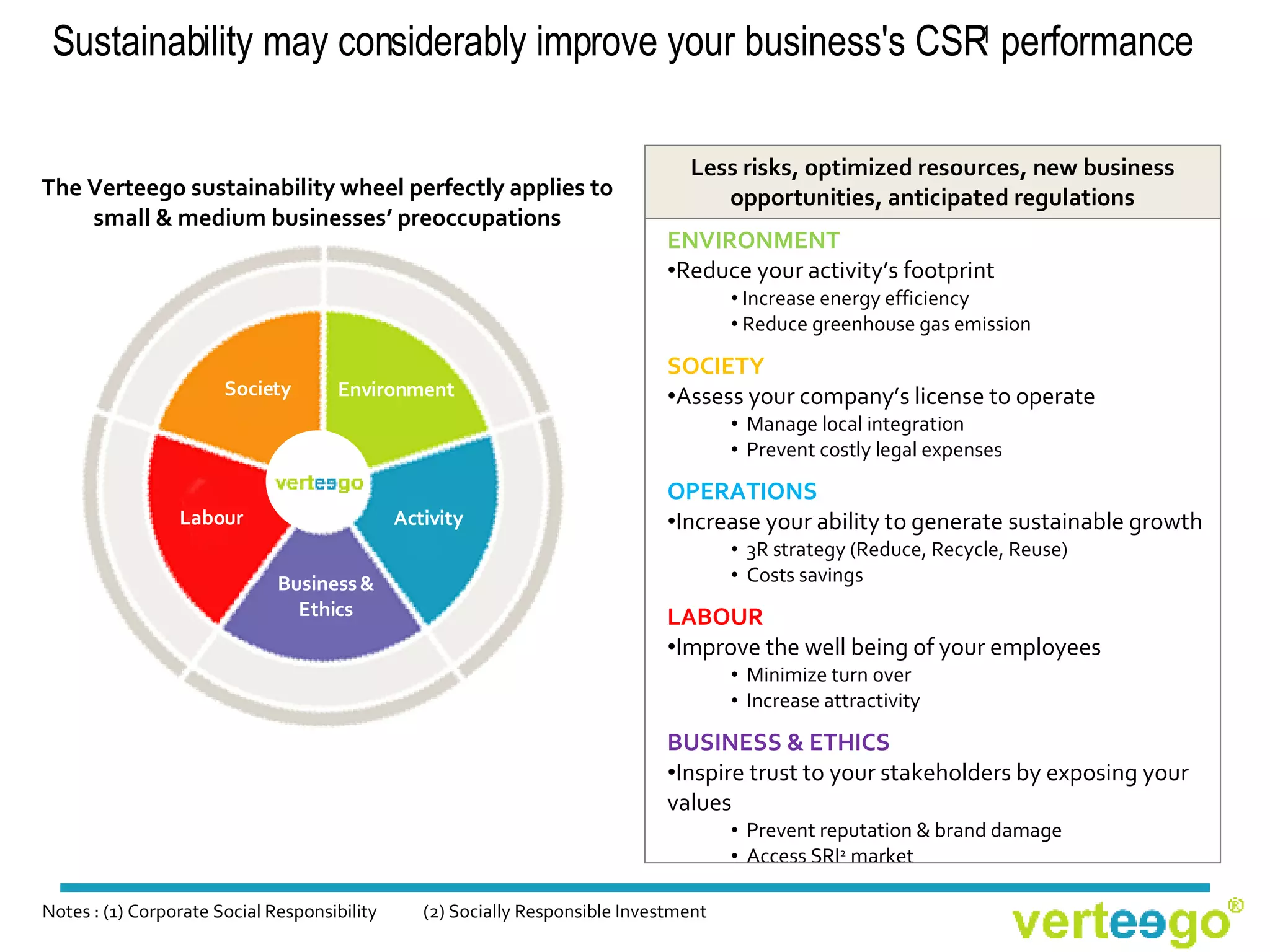 Sustainability may considerably improve your business's CSR$^1$ performance

The Verteego sustainability wheel perfectly applies to small & medium businesses' preoccupations

Society
Environment
verteego
Labour
Activity
Business & Ethics

Less risks, optimized resources, new business opportunities, anticipated regulations

ENVIRONMENT
•Reduce your activity's footprint
• Increase energy efficiency
• Reduce greenhouse gas emission

SOCIETY
•Assess your company's license to operate
• Manage local integration
• Prevent costly legal expenses

OPERATIONS
•Increase your ability to generate sustainable growth
• 3R strategy (Reduce, Recycle, Reuse)
• Costs savings

LABOUR
•Improve the well being of your employees
• Minimize turn over
• Increase attractivity

BUSINESS & ETHICS
•Inspire trust to your stakeholders by exposing your values
• Prevent reputation & brand damage
• Access SRI$^2$ market

Notes : (1) Corporate Social Responsibility (2) Socially Responsible Investment

verteego®